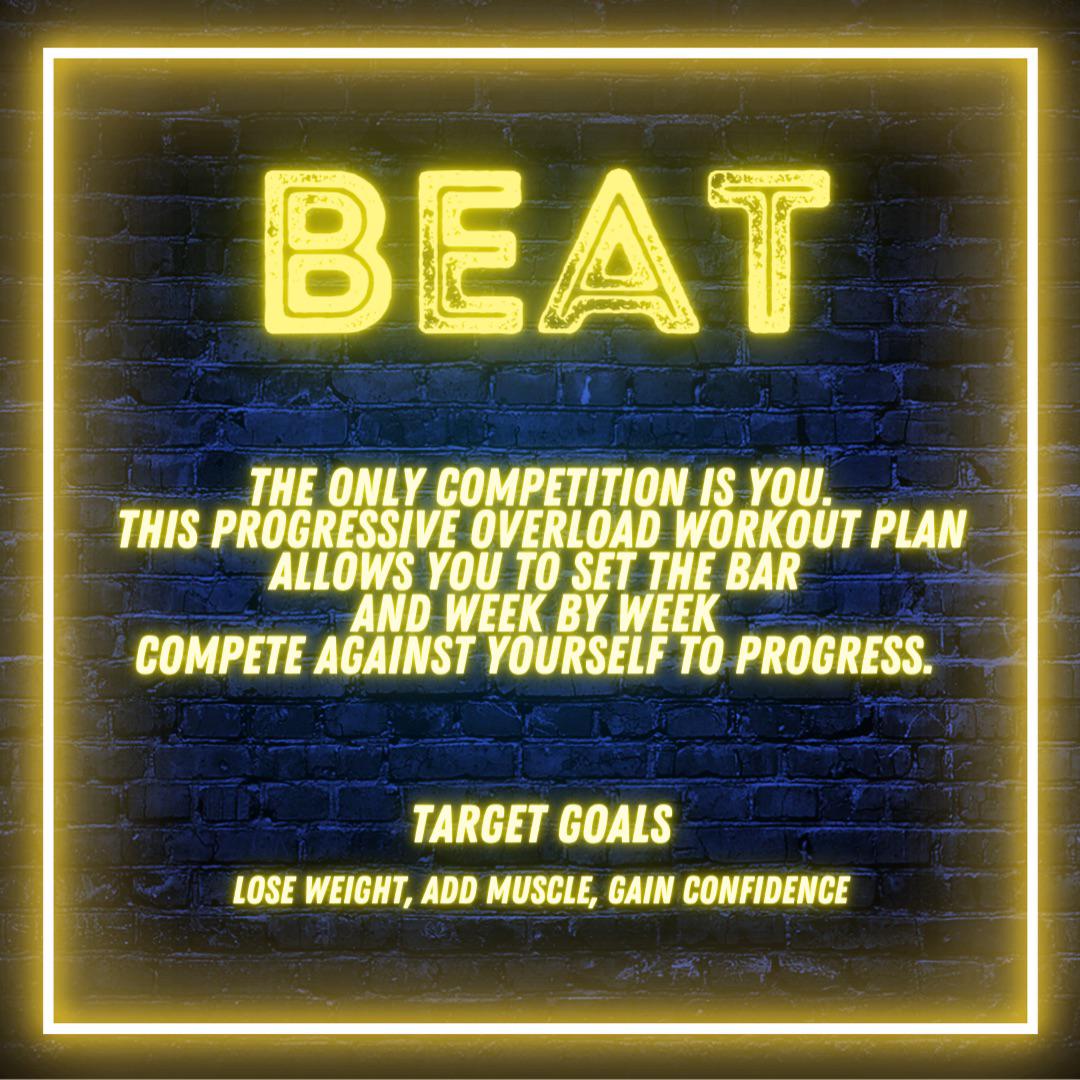 BEAT

THE ONLY COMPETITION IS YOU. THIS PROGRESSIVE OVERLOAD WORKOUT PLAN ALLOWS YOU TO SET THE BAR AND WEEK BY WEEK COMPETE AGAINST YOURSELF TO PROGRESS.

TARGET GOALS

LOSE WEIGHT, ADD MUSCLE, GAIN CONFIDENCE